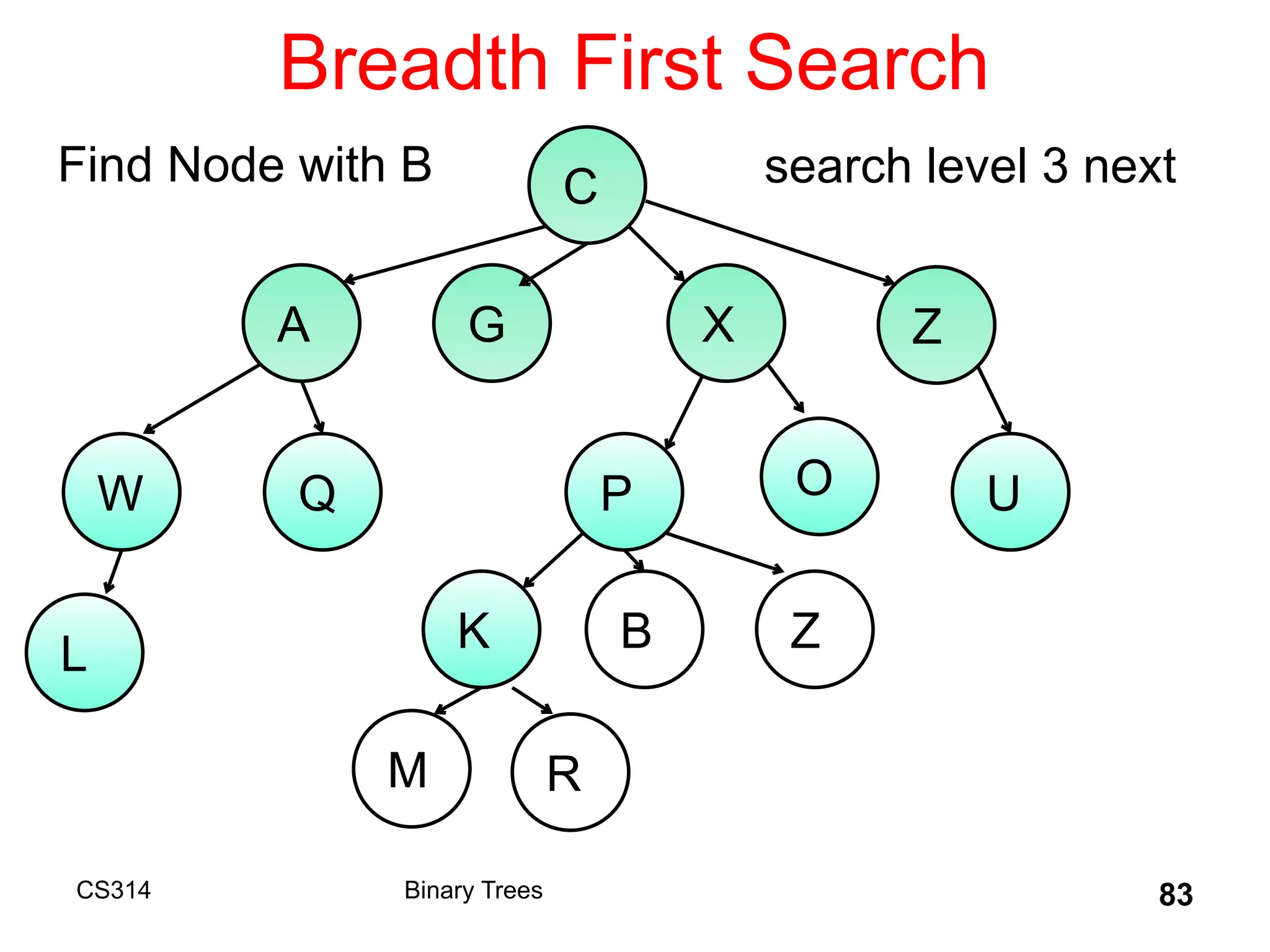 Breadth First Search

Find Node with B

search level 3 next

C

A

G

X

Z

W

Q

P

O

U

L

K

B

Z

M

R

CS314

Binary Trees

83